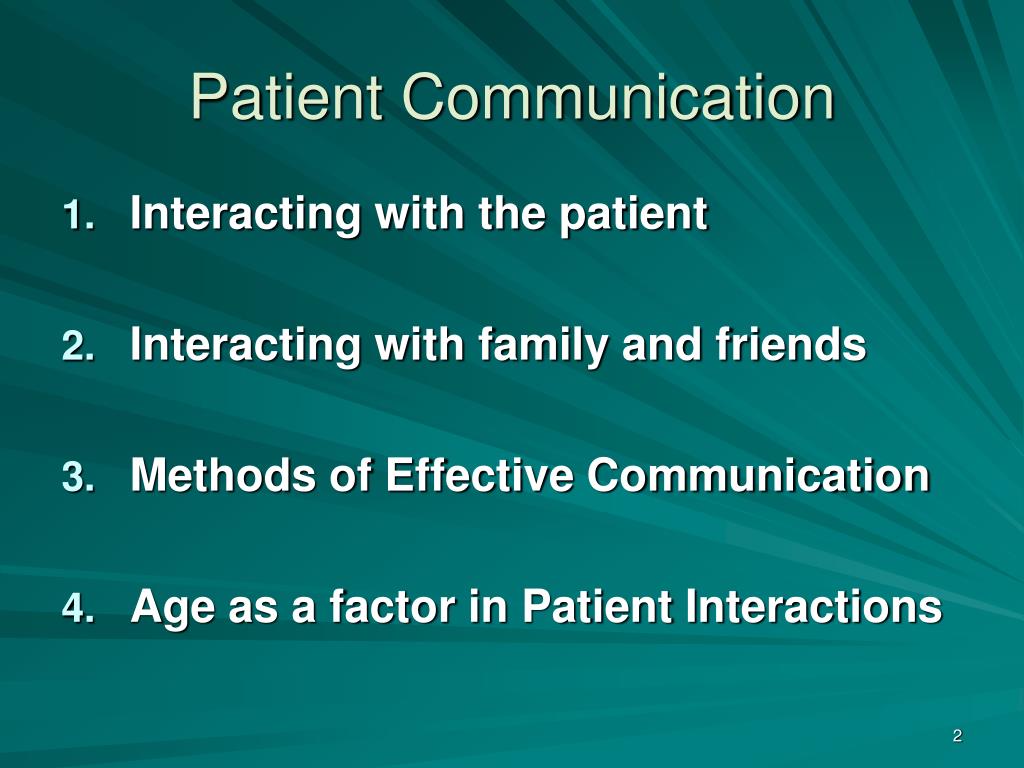 Patient Communication

1. Interacting with the patient

2. Interacting with family and friends

3. Methods of Effective Communication

4. Age as a factor in Patient Interactions

2